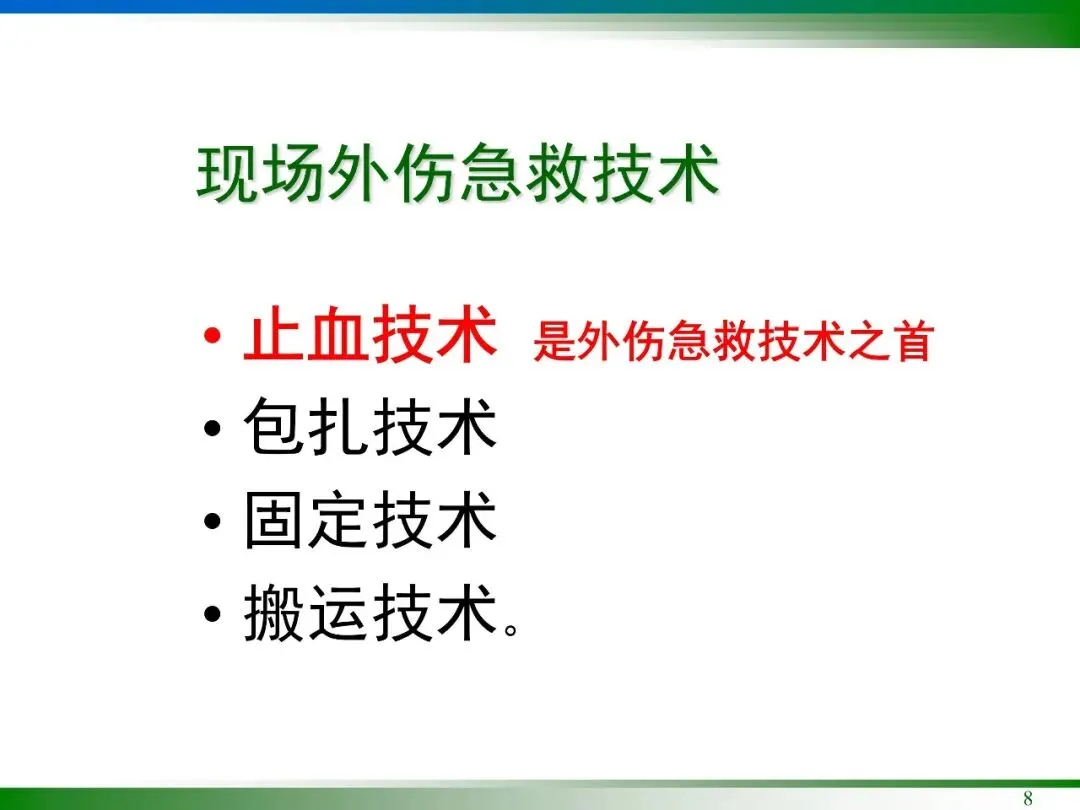 现场外伤急救技术

• 止血技术 是外伤急救技术之首
• 包扎技术
• 固定技术
• 搬运技术。

8